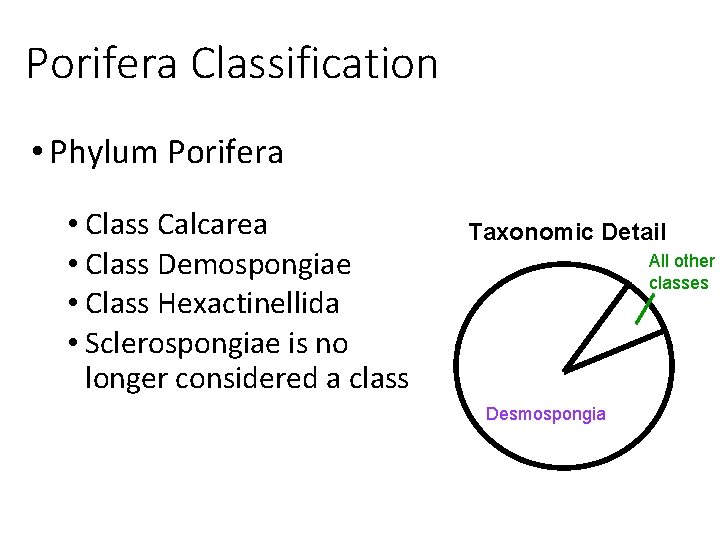 Porifera Classification

• Phylum Porifera

• Class Calcarea
• Class Demospongiae
• Class Hexactinellida
• Sclerospongiae is no longer considered a class

Taxonomic Detail

All other classes

Desmospongia